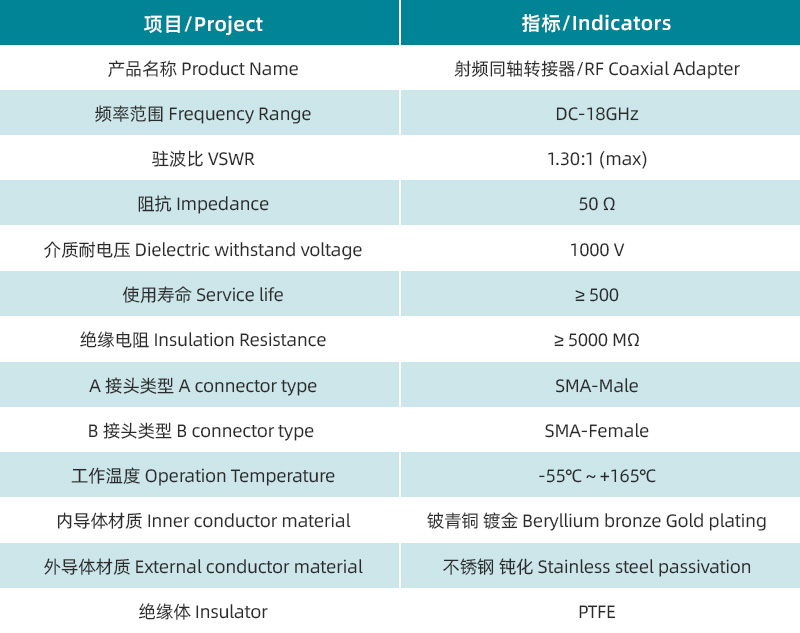 | 项目/Project | 指标/Indicators |
|---|---|
| 产品名称 Product Name | 射频同轴转接器/RF Coaxial Adapter |
| 频率范围 Frequency Range | DC-18GHz |
| 驻波比 VSWR | 1.30:1 (max) |
| 阻抗 Impedance | 50 Ω |
| 介质耐电压 Dielectric withstand voltage | 1000 V |
| 使用寿命 Service life | ≥ 500 |
| 绝缘电阻 Insulation Resistance | ≥ 5000 MΩ |
| A 接头类型 A connector type | SMA-Male |
| B 接头类型 B connector type | SMA-Female |
| 工作温度 Operation Temperature | -55℃ ~ +165℃ |
| 内导体材质 Inner conductor material | 铍青铜 镀金 Beryllium bronze Gold plating |
| 外导体材质 External conductor material | 不锈钢 钝化 Stainless steel passivation |
| 绝缘体 Insulator | PTFE |